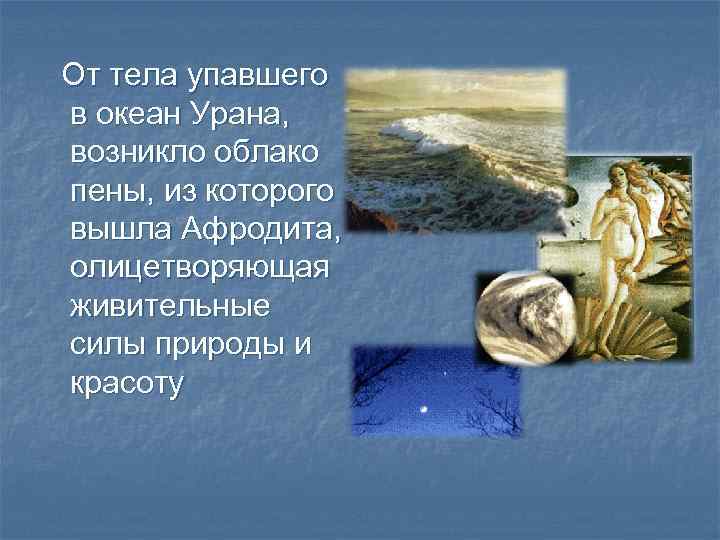 От тела упавшего в океан Урана, возникло облако пены, из которого вышла Афродита, олицетворяющая живительные силы природы и красоту